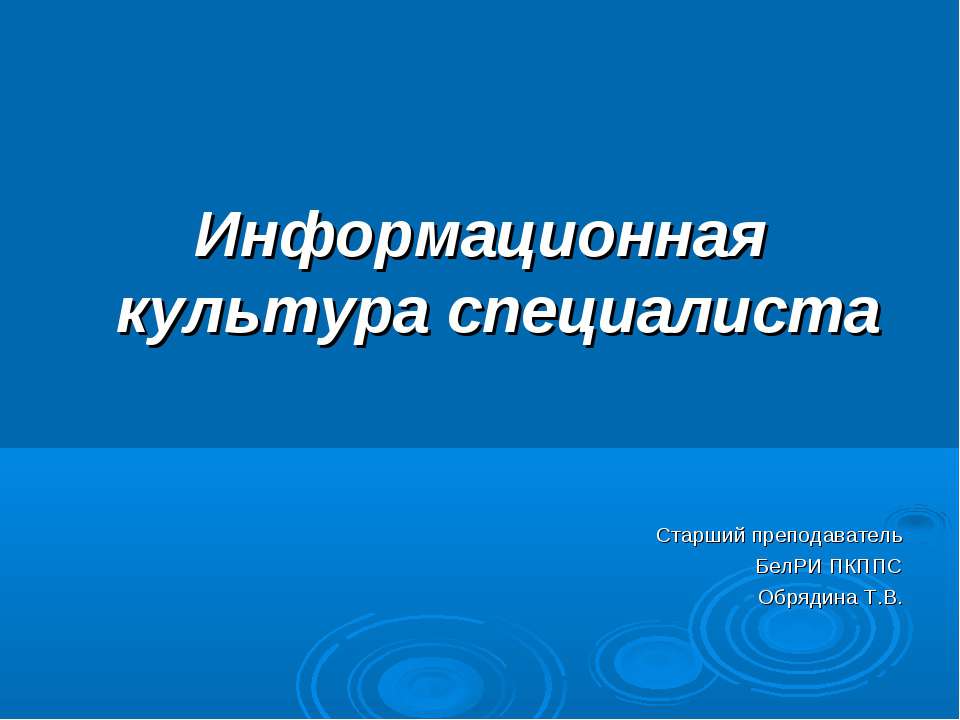 Информационная культура специалиста

Старший преподаватель
БелРИ ПКППС
Обрядина Т.В.